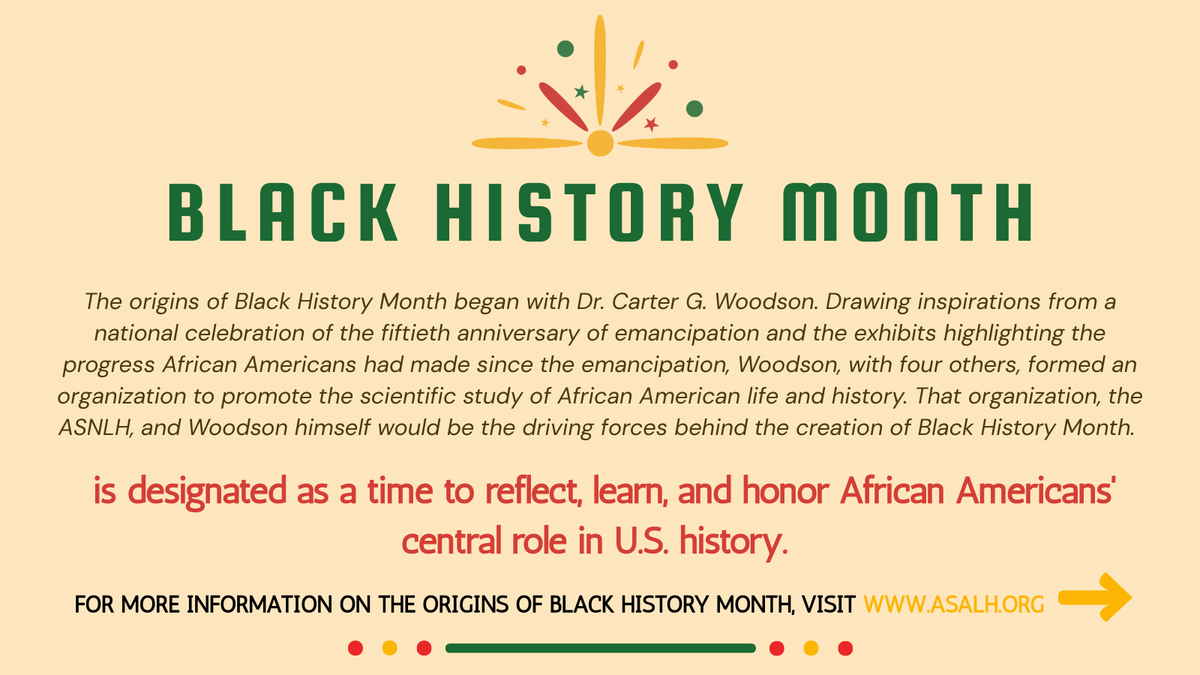 BLACK HISTORY MONTH

The origins of Black History Month began with Dr. Carter G. Woodson. Drawing inspirations from a national celebration of the fiftieth anniversary of emancipation and the exhibits highlighting the progress African Americans had made since the emancipation, Woodson, with four others, formed an organization to promote the scientific study of African American life and history. That organization, the ASNLH, and Woodson himself would be the driving forces behind the creation of Black History Month.

is designated as a time to reflect, learn, and honor African Americans' central role in U.S. history.

FOR MORE INFORMATION ON THE ORIGINS OF BLACK HISTORY MONTH, VISIT WWW.ASALH.ORG